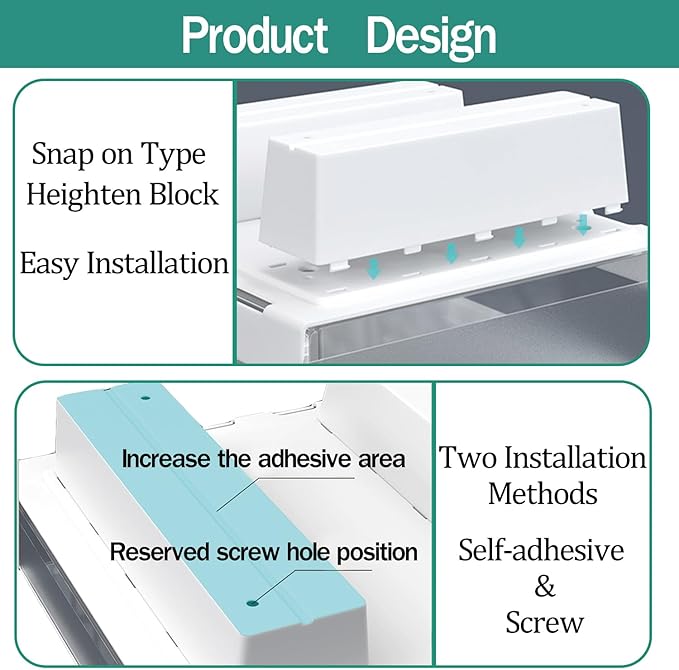 Product Design

Snap on Type Heighten Block

Easy Installation

Increase the adhesive area

Reserved screw hole position

Two Installation Methods

Self-adhesive & Screw